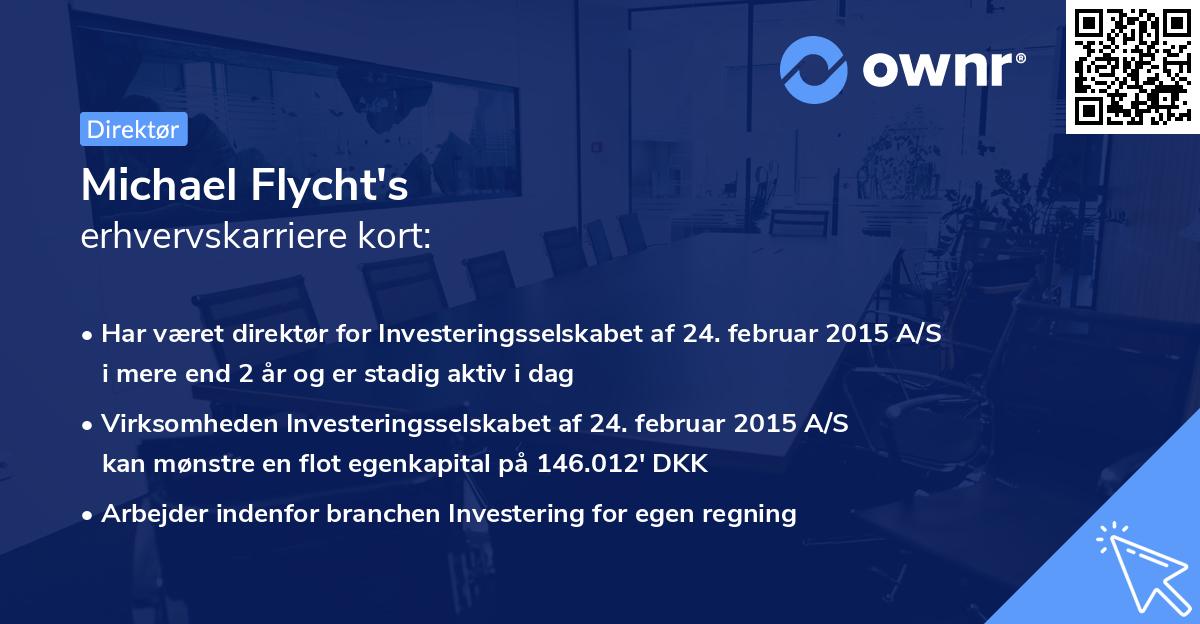 ownr®

Direktør

Michael Flycht's
erhvervskarriere kort:

• Har været direktør for Investeringsselskabet af 24. februar 2015 A/S i mere end 2 år og er stadig aktiv i dag

• Virksomheden Investeringsselskabet af 24. februar 2015 A/S kan mønstre en flot egenkapital på 146.012' DKK

• Arbejder indenfor branchen Investering for egen regning